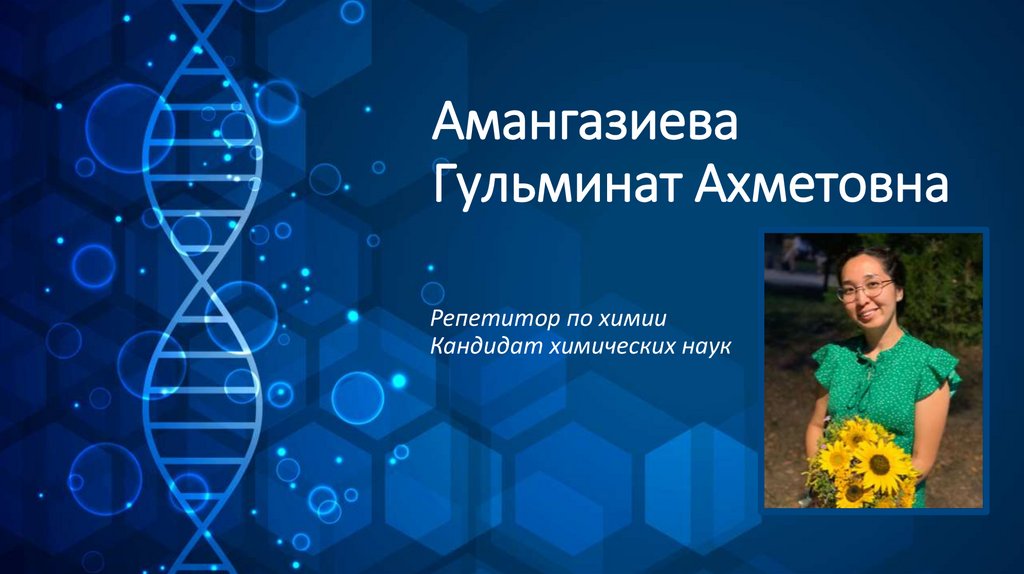 Амангазиева
Гульминат Ахметовна

Репетитор по химии
Кандидат химических наук